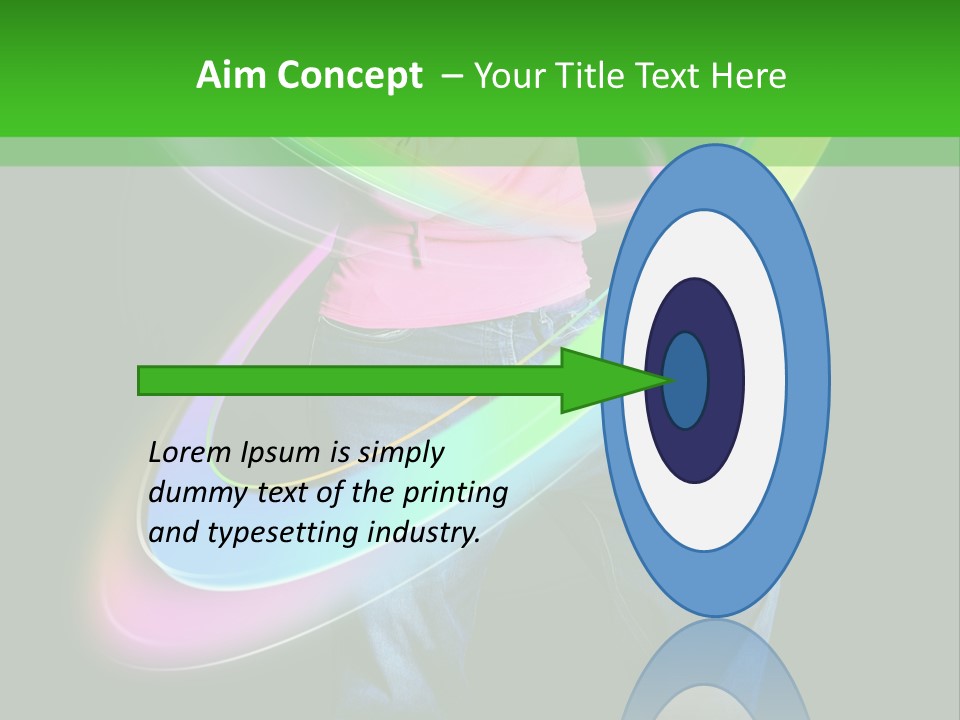 Aim Concept – Your Title Text Here

Lorem Ipsum is simply dummy text of the printing and typesetting industry.